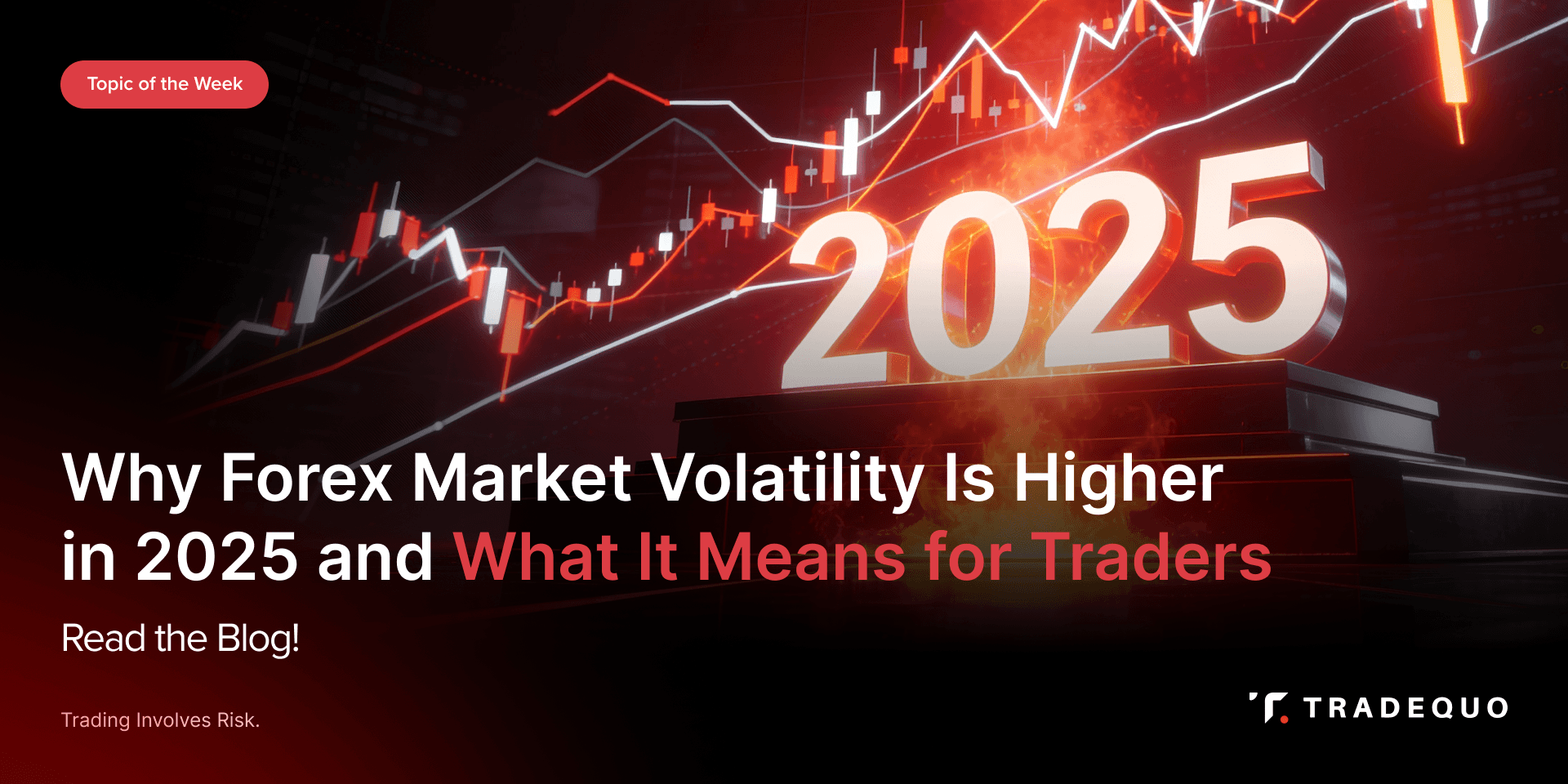 Topic of the Week

2025

Why Forex Market Volatility Is Higher in 2025 and What It Means for Traders

Read the Blog!

Trading Involves Risk.

TRADEQUO